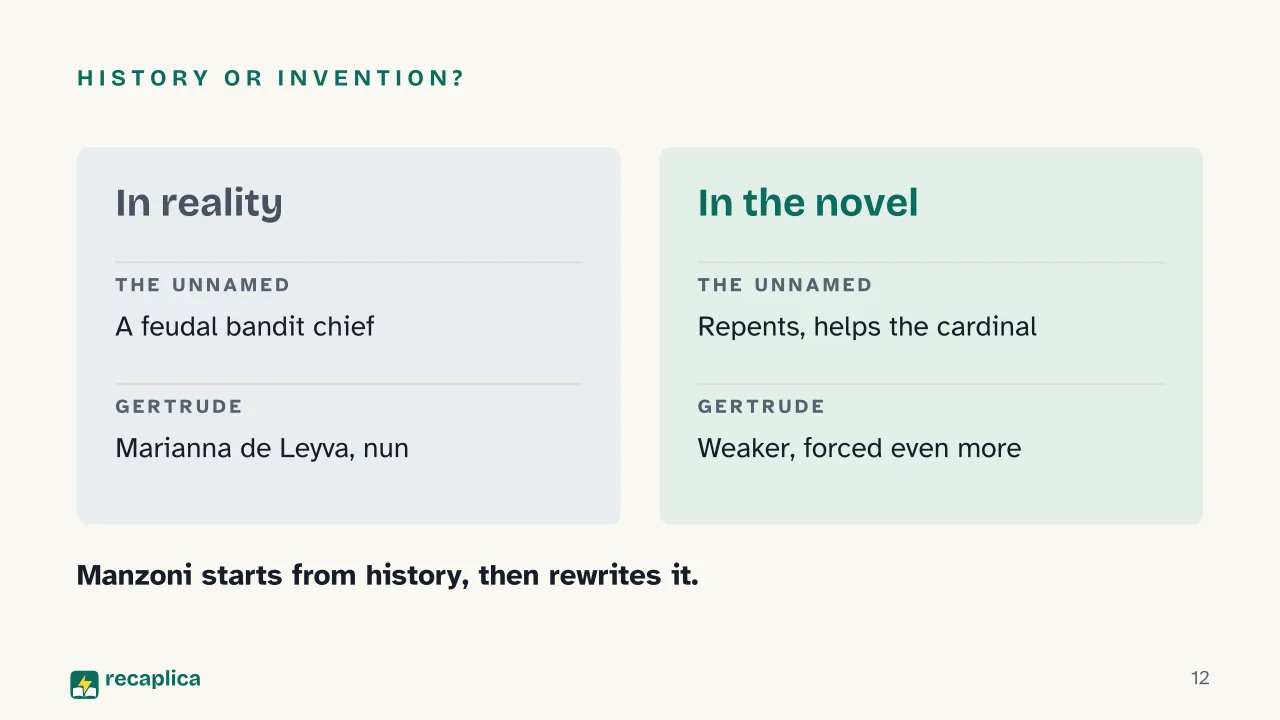 HISTORY OR INVENTION?

In reality

THE UNNAMED

A feudal bandit chief

GERTRUDE

Marianna de Leyva, nun

In the novel

THE UNNAMED

Repents, helps the cardinal

GERTRUDE

Weaker, forced even more

Manzoni starts from history, then rewrites it.

recaplica

12